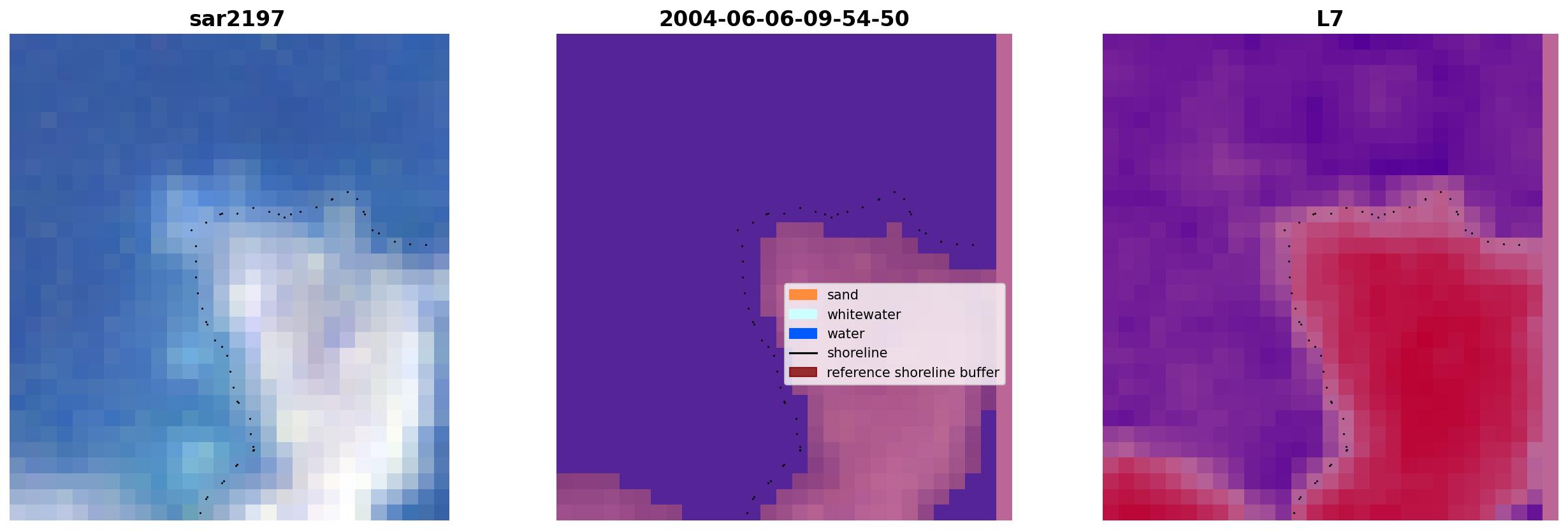 sar2197

2004-06-06-09-54-50

sand
whitewater
water
shoreline
reference shoreline buffer

L7